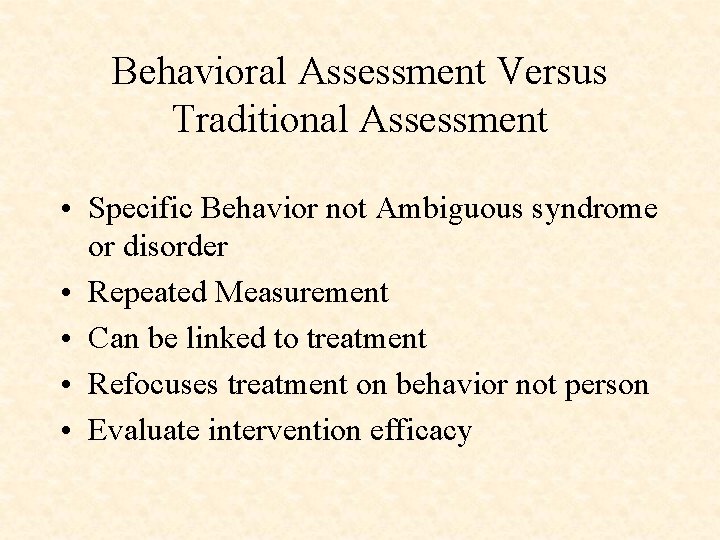 Behavioral Assessment Versus
Traditional Assessment

• Specific Behavior not Ambiguous syndrome or disorder
• Repeated Measurement
• Can be linked to treatment
• Refocuses treatment on behavior not person
• Evaluate intervention efficacy